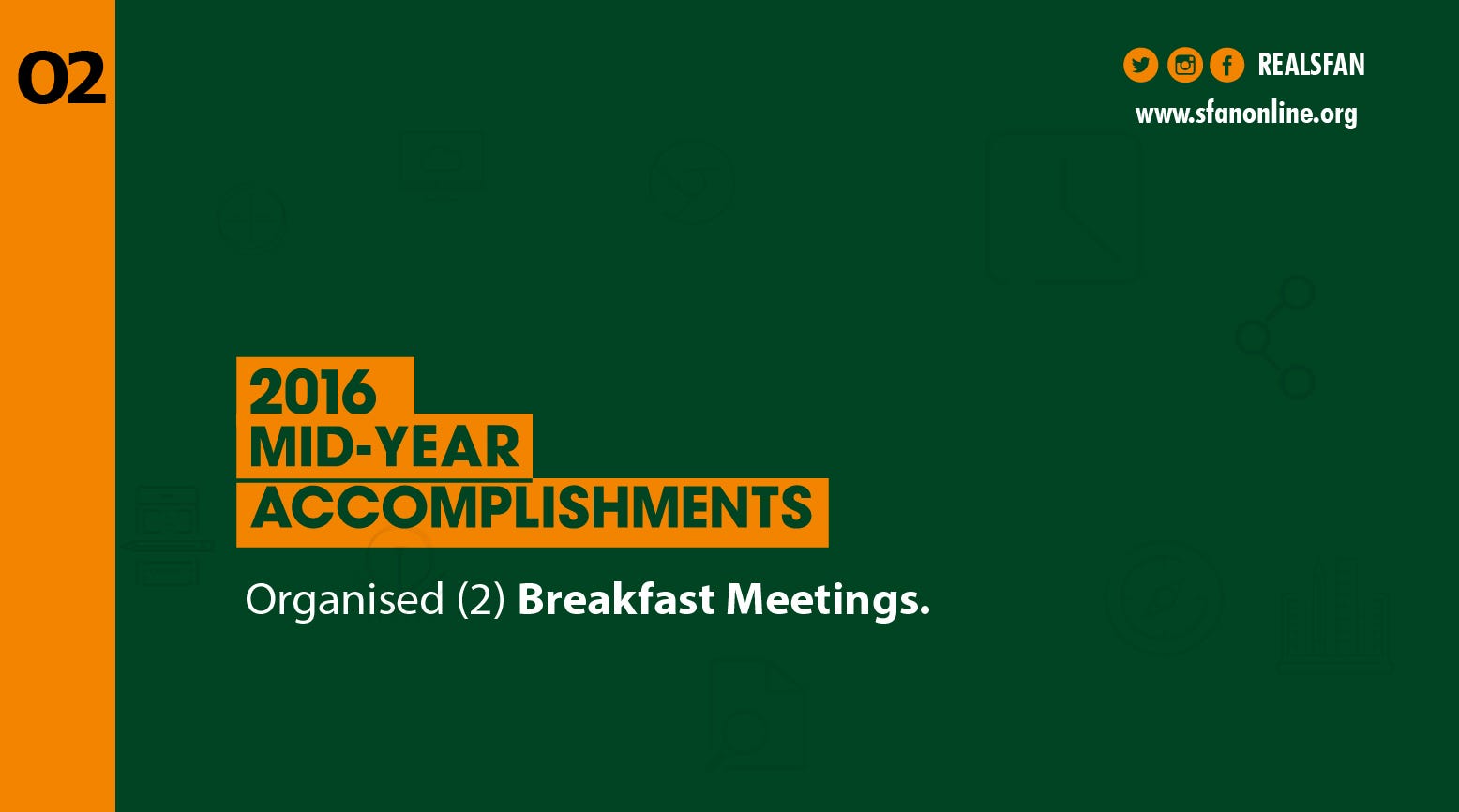 02

REALSFAN
www.sfanonline.org

2016
MID-YEAR
ACCOMPLISHMENTS

Organised (2) Breakfast Meetings.